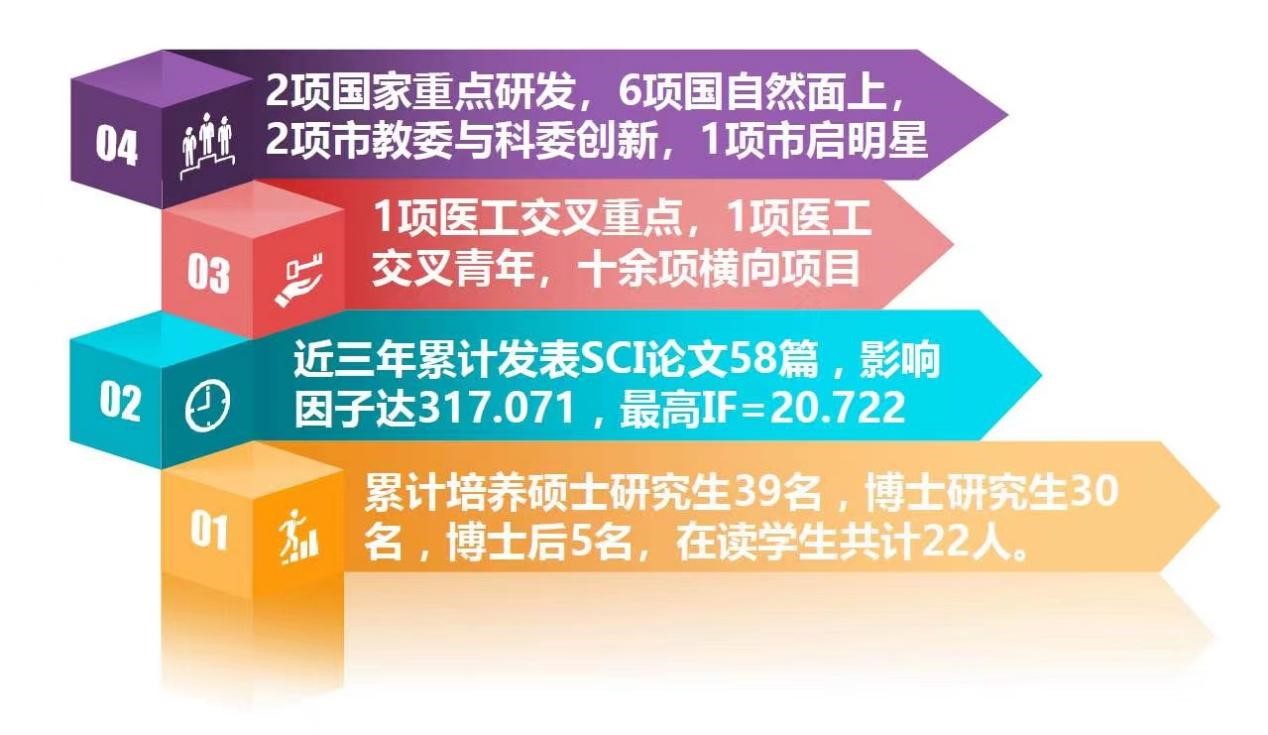 04
2项国家重点研发，6项国自然面上，2项市教委与科委创新，1项市启明星

03
1项医工交叉重点，1项医工交叉青年，十余项横向项目

02
近三年累计发表SCI论文58篇，影响因子达317.071，最高IF=20.722

01
累计培养硕士研究生39名，博士研究生30名，博士后5名，在读学生共计22人。